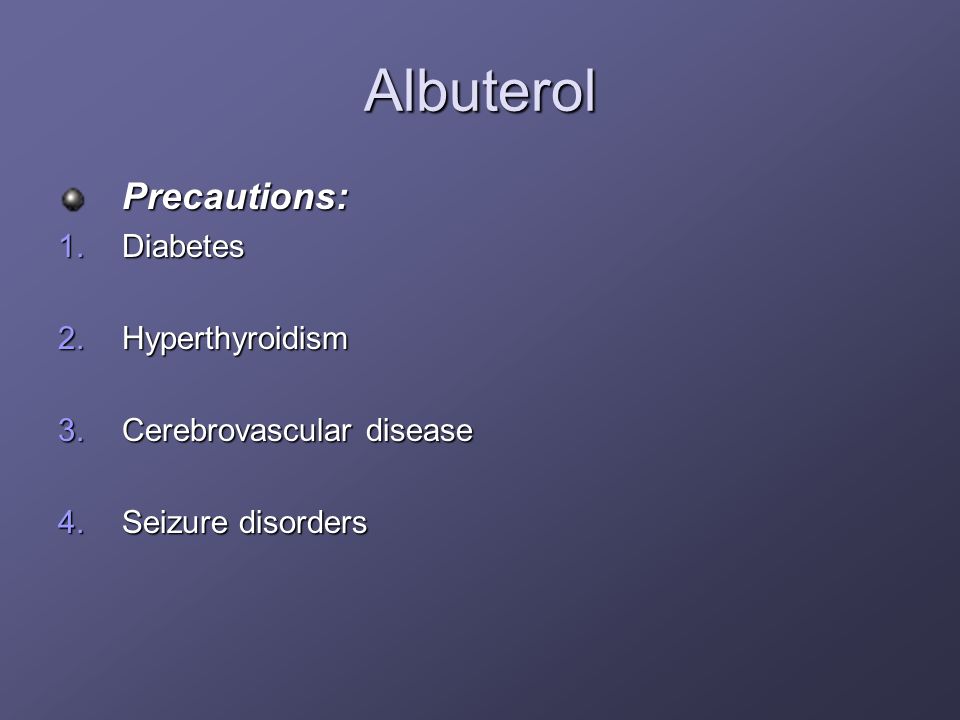 Albuterol

Precautions:

1. Diabetes

2. Hyperthyroidism

3. Cerebrovascular disease

4. Seizure disorders